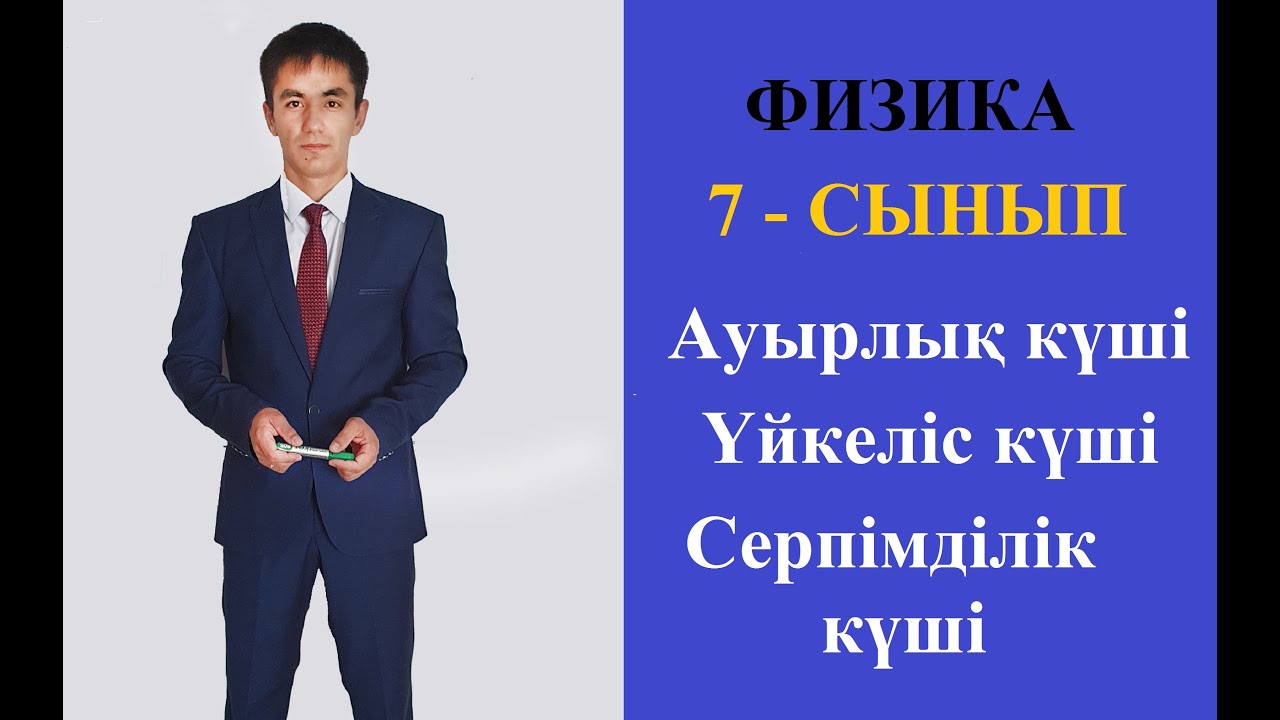 ФИЗИКА

7 - СЫНЫП

Ауырлық күші

Үйкеліс күші

Серпімділік күші